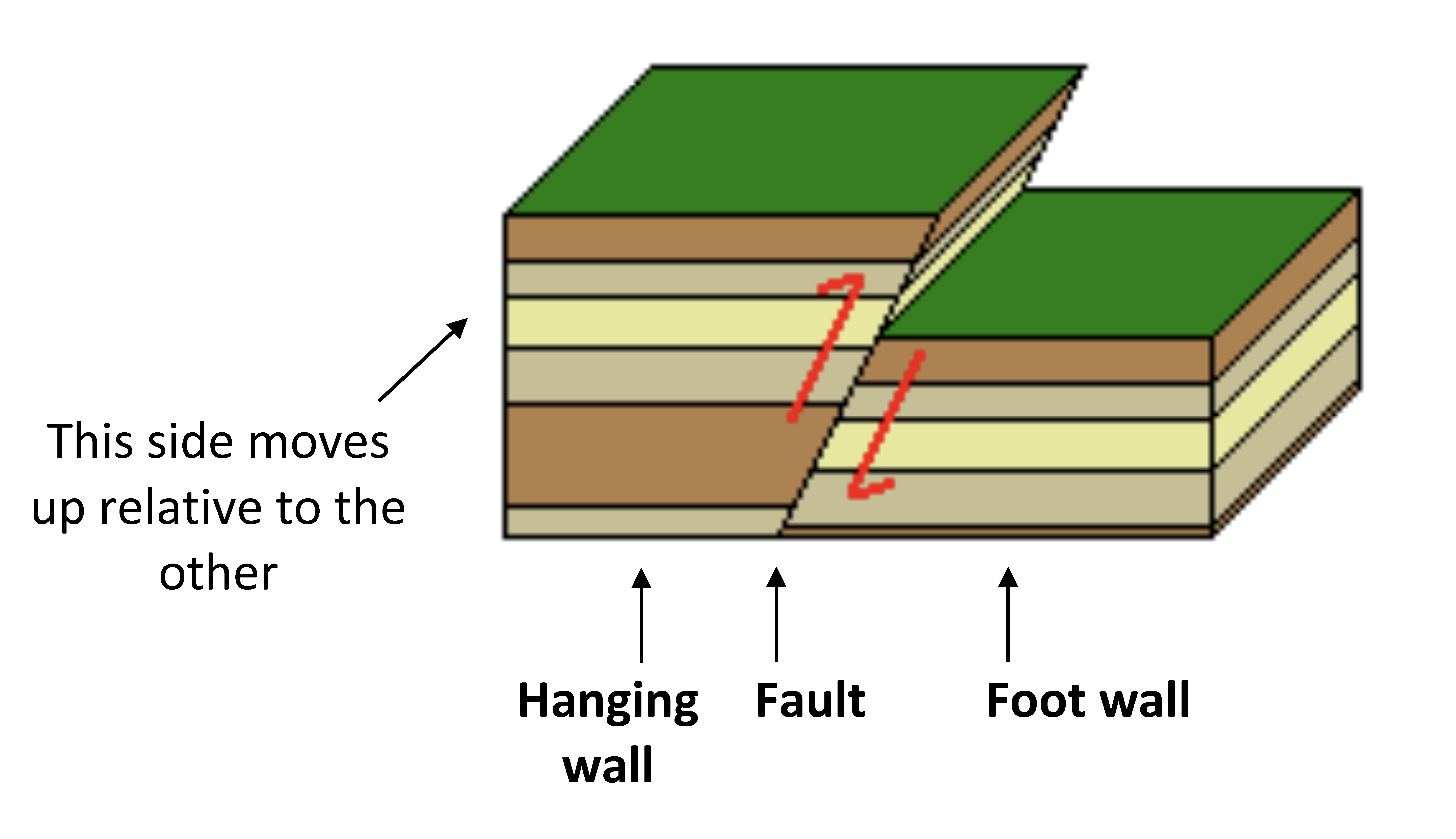 This side moves up relative to the other

Hanging wall

Fault

Foot wall